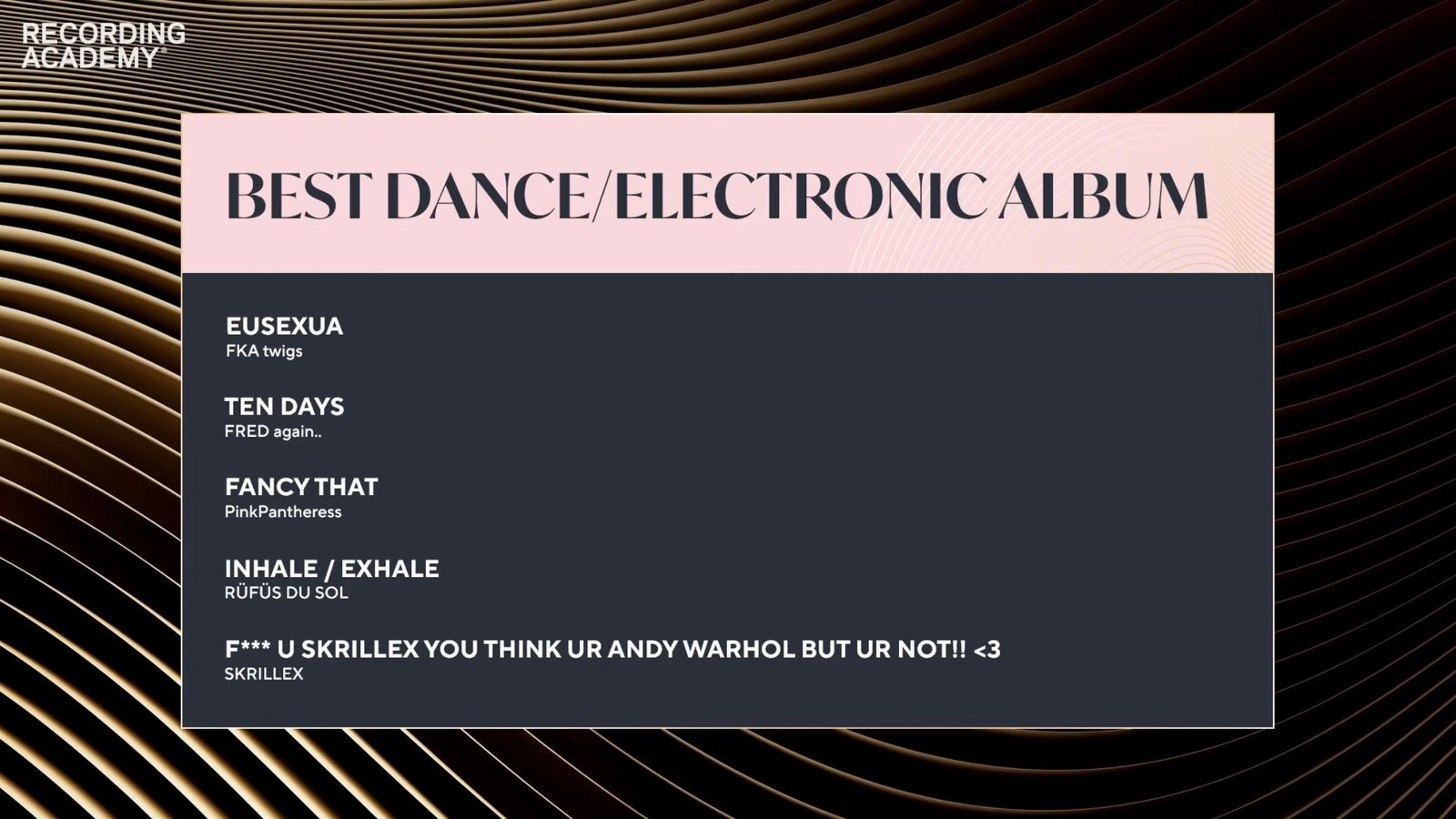 RECORDING ACADEMY

BEST DANCE/ELECTRONIC ALBUM

EUSEXUA
FKA twigs

TEN DAYS
FRED again..

FANCY THAT
PinkPantheress

INHALE / EXHALE
RÜFÜS DU SOL

F*** U SKRILLEX YOU THINK UR ANDY WARHOL BUT UR NOT!! <3
SKRILLEX